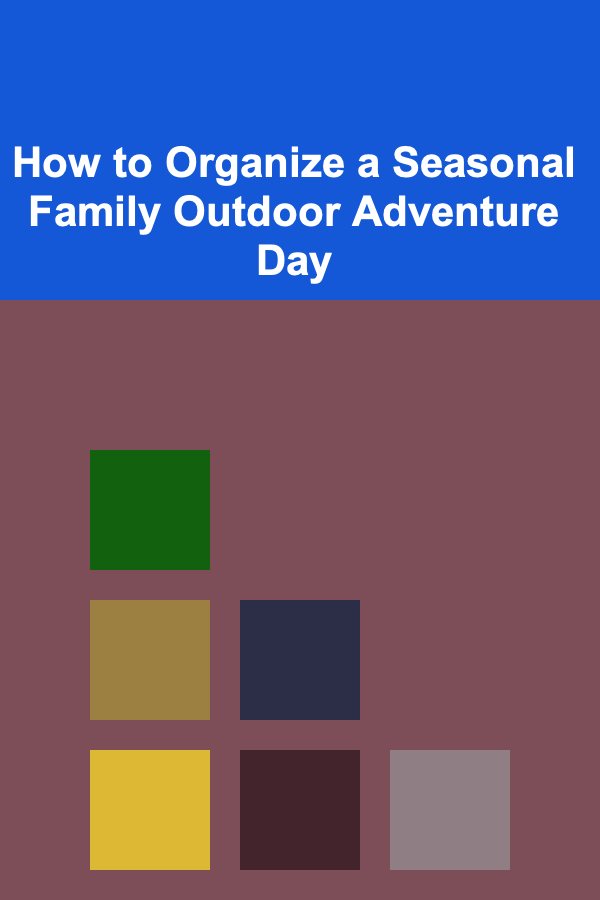 How to Organize a Seasonal Family Outdoor Adventure Day